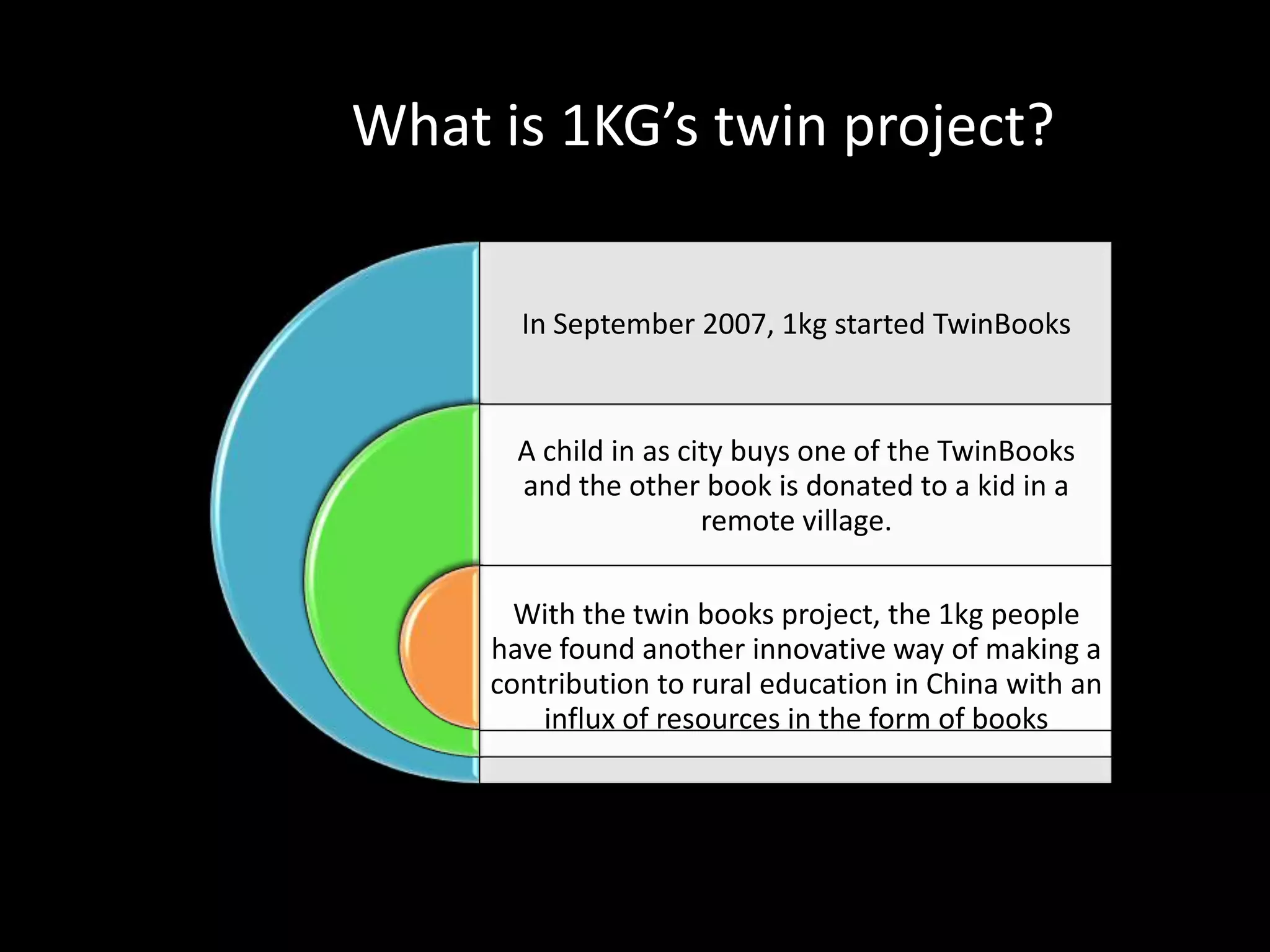 What is 1KG’s twin project?

In September 2007, 1kg started TwinBooks

A child in as city buys one of the TwinBooks and the other book is donated to a kid in a remote village.

With the twin books project, the 1kg people have found another innovative way of making a contribution to rural education in China with an influx of resources in the form of books